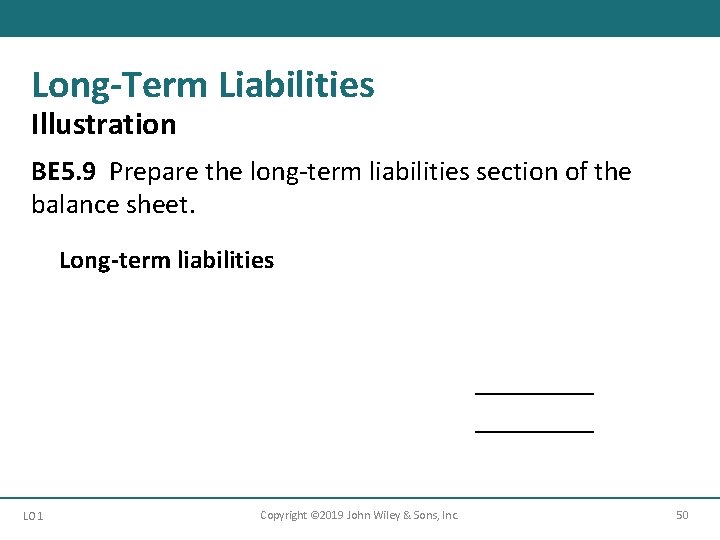 Long-Term Liabilities
Illustration

BE5.9 Prepare the long-term liabilities section of the balance sheet.

Long-term liabilities

LO 1

Copyright ©2019 John Wiley & Sons, Inc.

50